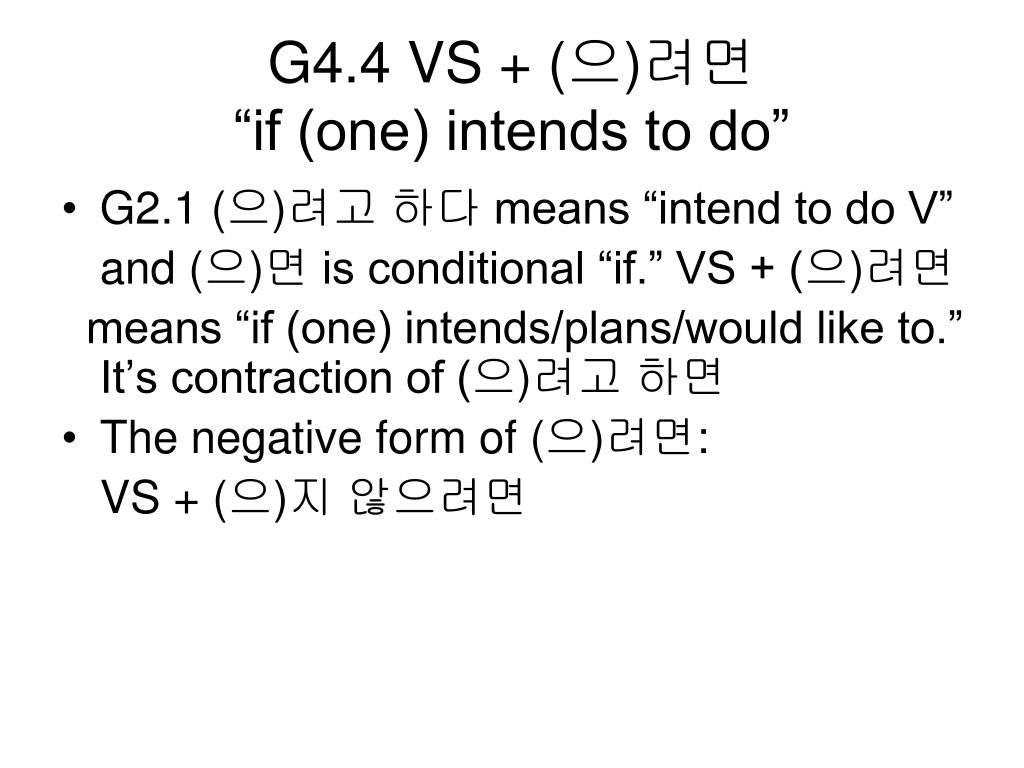 G4.4 VS + (으)려면
“if (one) intends to do”

• G2.1 (으)려고 하다 means “intend to do V” and (으)면 is conditional “if.” VS + (으)려면 means “if (one) intends/plans/would like to.” It’s contraction of (으)려고 하면
• The negative form of (으)려면: VS + (으)지 않으려면